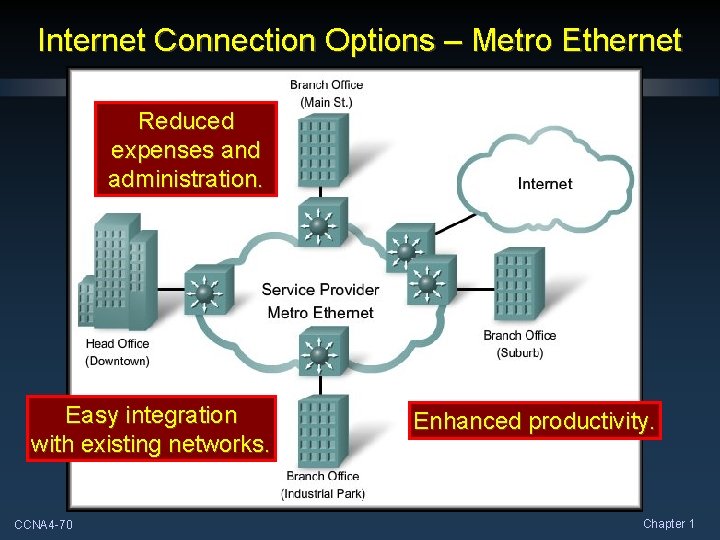 Internet Connection Options – Metro Ethernet

Reduced expenses and administration.

Branch Office (Main St.)

Internet

Head Office (Downtown)

Service Provider Metro Ethernet

Branch Office (Suburb)

Easy integration with existing networks.

Enhanced productivity.

Branch Office (Industrial Park)

CCNA4-70

Chapter 1